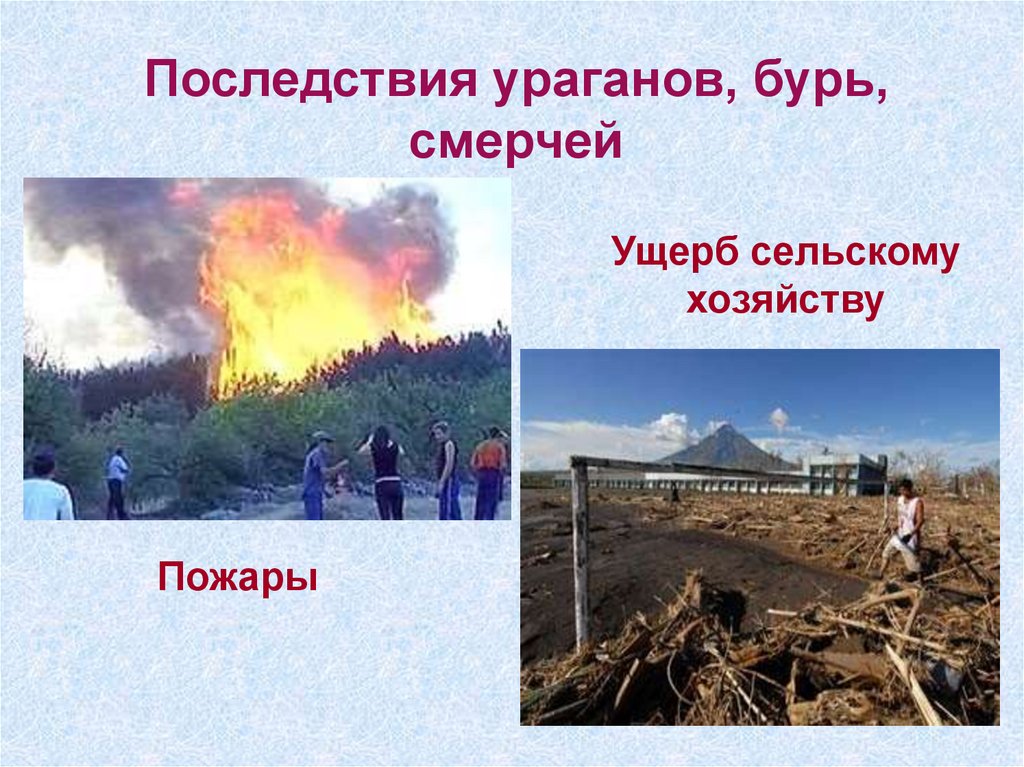 Последствия ураганов, бурь, смерчей

Ущерб сельскому хозяйству

Пожары